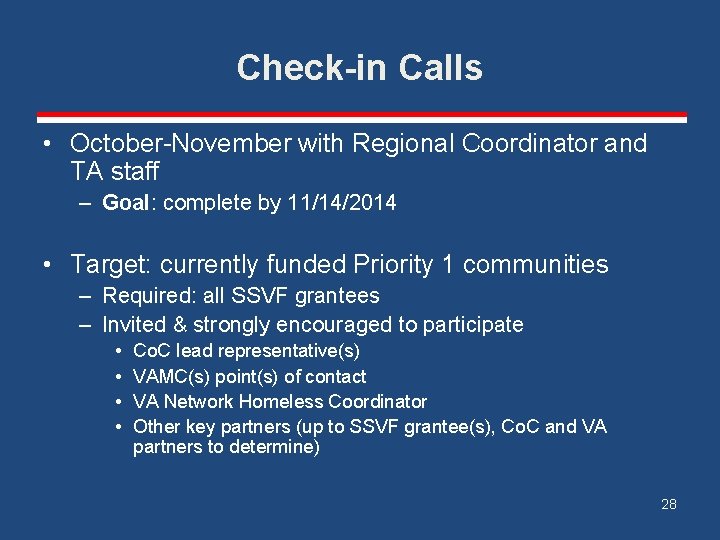 Check-in Calls

• October-November with Regional Coordinator and TA staff
– Goal: complete by 11/14/2014

• Target: currently funded Priority 1 communities
– Required: all SSVF grantees
– Invited & strongly encouraged to participate
• CoC lead representative(s)
• VAMC(s) point(s) of contact
• VA Network Homeless Coordinator
• Other key partners (up to SSVF grantee(s), CoC and VA partners to determine)

28